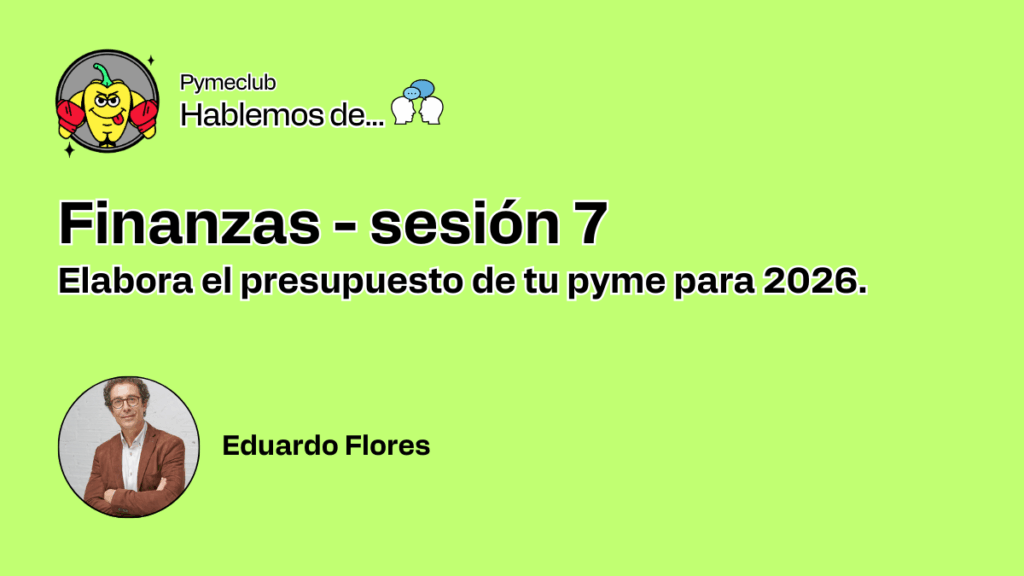 Pymeclub
Hablemos de...

Finanzas - sesión 7
Elabora el presupuesto de tu pyme para 2026.

Eduardo Flores